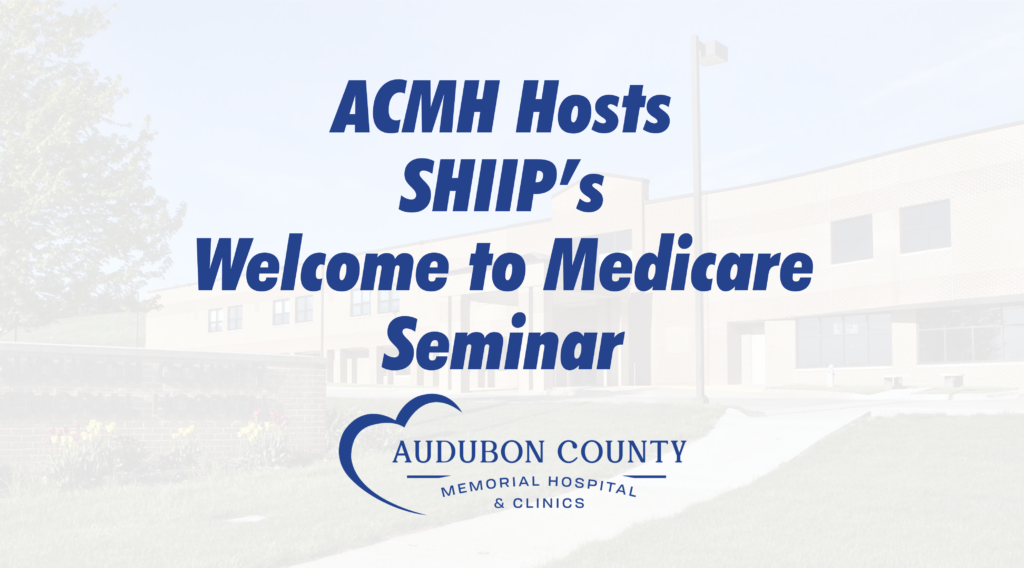 ACMH Hosts SHIIP's Welcome to Medicare Seminar

AUDUBON COUNTY
MEMORIAL HOSPITAL
& CLINICS